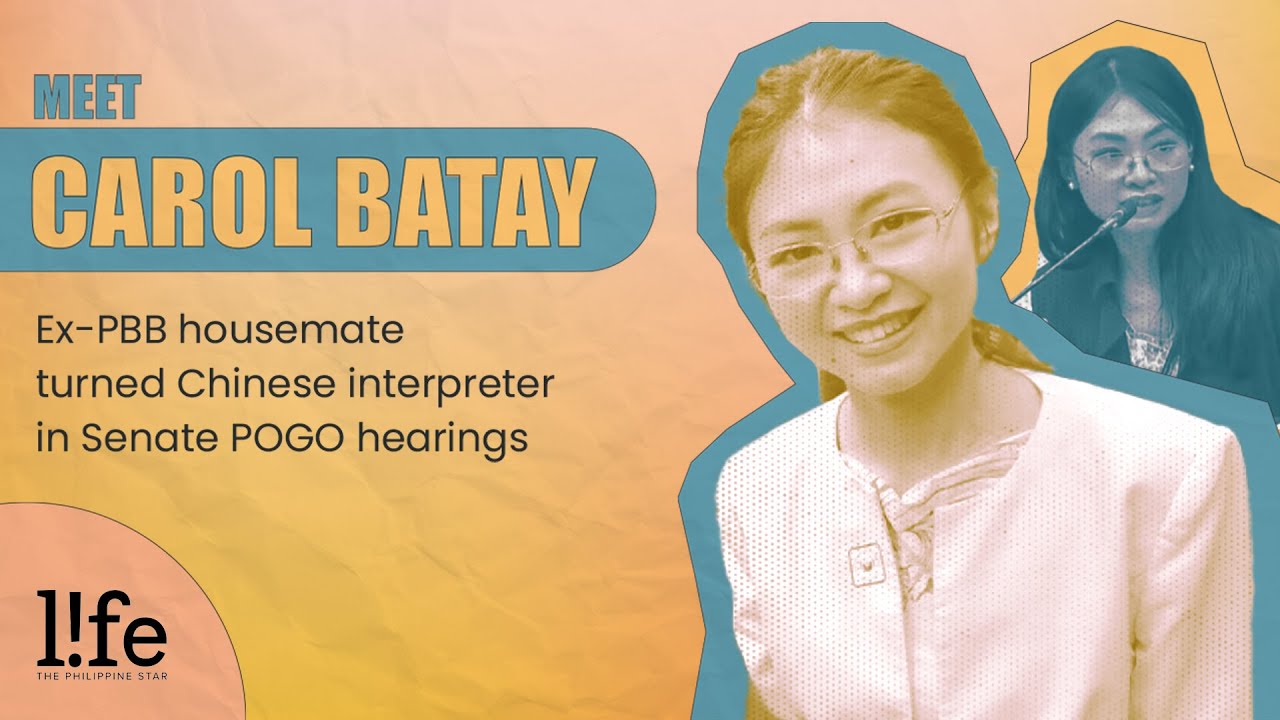 MEET
CAROL BATAY

Ex-PBB housemate turned Chinese interpreter in Senate POGO hearings

l!fe
THE PHILIPPINE STAR